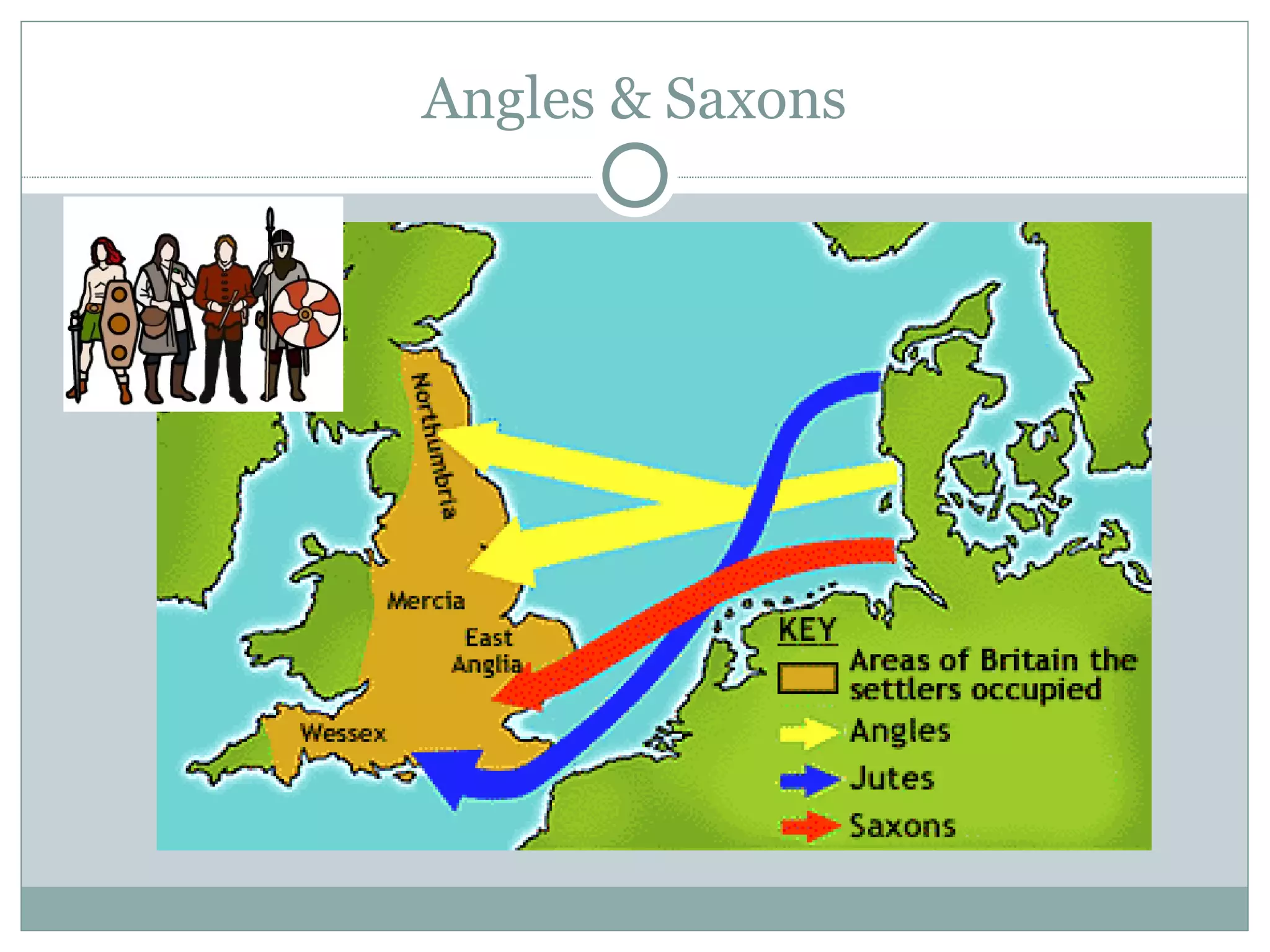 Angles & Saxons

Northumbria

Mercia

East Anglia

Wessex

KEY

Areas of Britain the settlers occupied

Angles

Jutes

Saxons